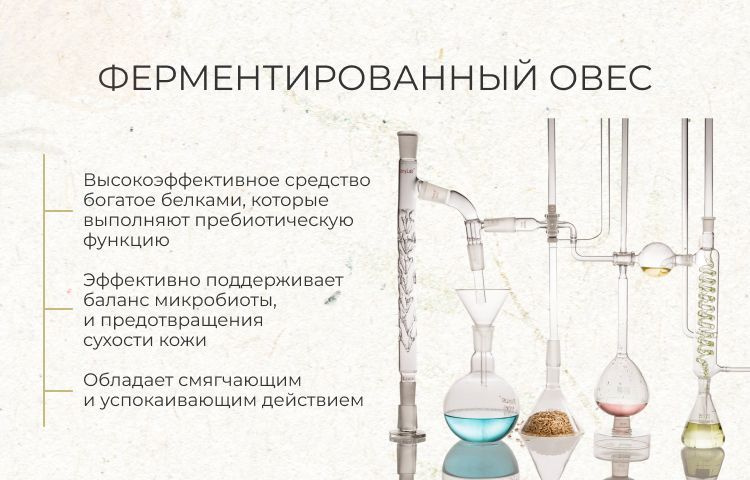 ФЕРМЕНТИРОВАННЫЙ ОВЕС

Высокоэффективное средство богатое белками, которые выполняют пребиотическую функцию

Эффективно поддерживает баланс микробиоты, и предотвращения сухости кожи

Обладает смягчающим и успокаивающим действием